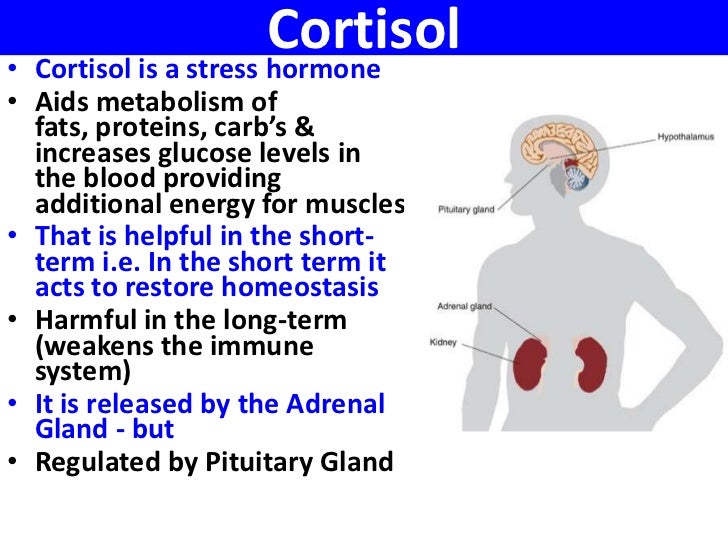 Cortisol

• Cortisol is a stress hormone
• Aids metabolism of fats, proteins, carb's & increases glucose levels in the blood providing additional energy for muscles
• That is helpful in the short-term i.e. In the short term it acts to restore homeostasis
• Harmful in the long-term (weakens the immune system)
• It is released by the Adrenal Gland - but
• Regulated by Pituitary Gland

Hypothalamus
Pituitary gland
Adrenal gland
Kidney